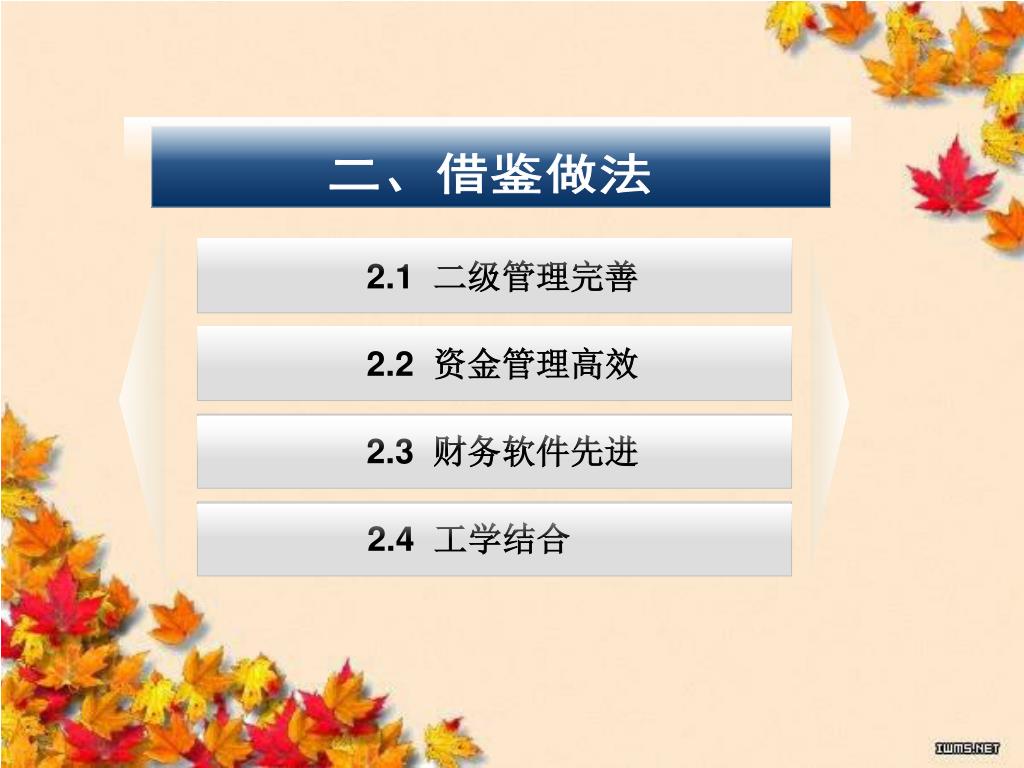 二、借鉴做法

2.1 二级管理完善

2.2 资金管理高效

2.3 财务软件先进

2.4 工学结合

IWMS.NET